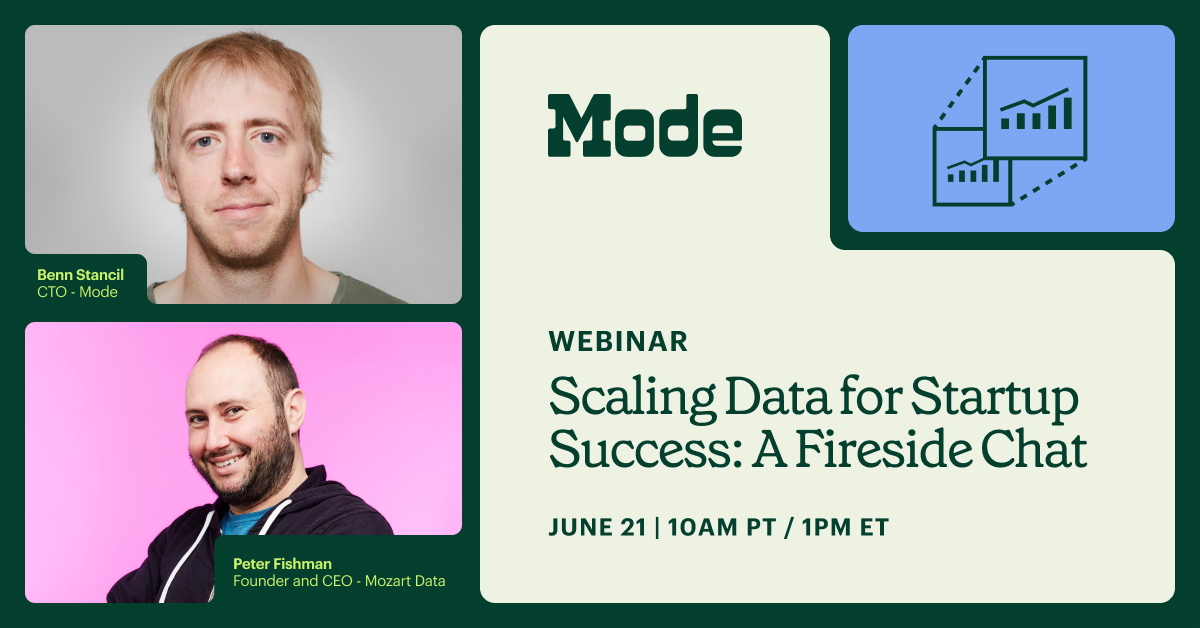 Benn Stancil
CTO - Mode

Peter Fishman
Founder and CEO - Mozart Data

Mode

WEBINAR

Scaling Data for Startup Success: A Fireside Chat

JUNE 21 | 10AM PT / 1PM ET